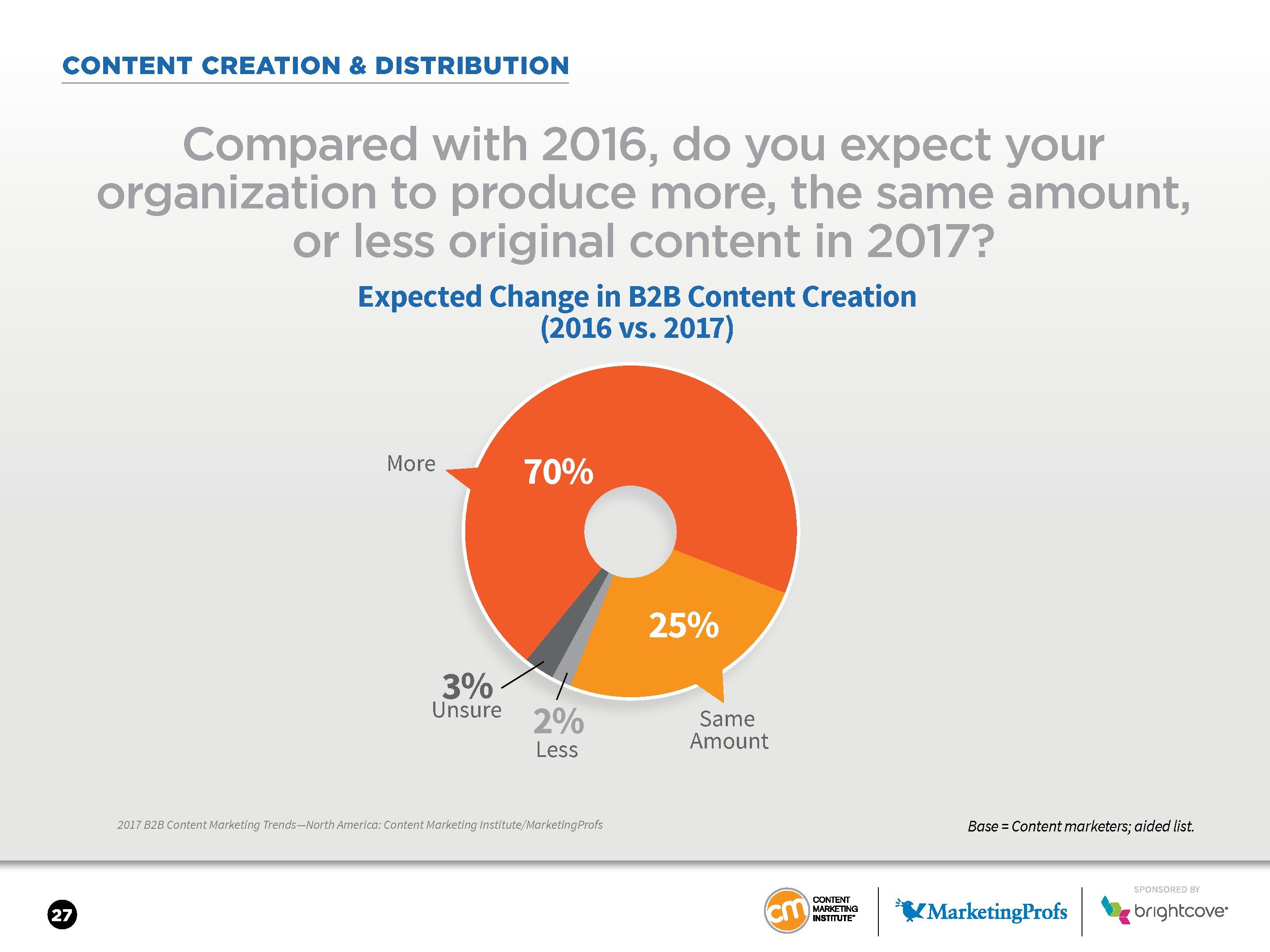 CONTENT CREATION & DISTRIBUTION

Compared with 2016, do you expect your organization to produce more, the same amount, or less original content in 2017?

Expected Change in B2B Content Creation (2016 vs. 2017)

More
70%

25%
Same Amount

3%
Unsure

2%
Less

2017 B2B Content Marketing Trends—North America: Content Marketing Institute/MarketingProfs

Base = Content marketers; aided list.

27

cm CONTENT MARKETING INSTITUTE

MarketingProfs

SPONSORED BY
brightcove